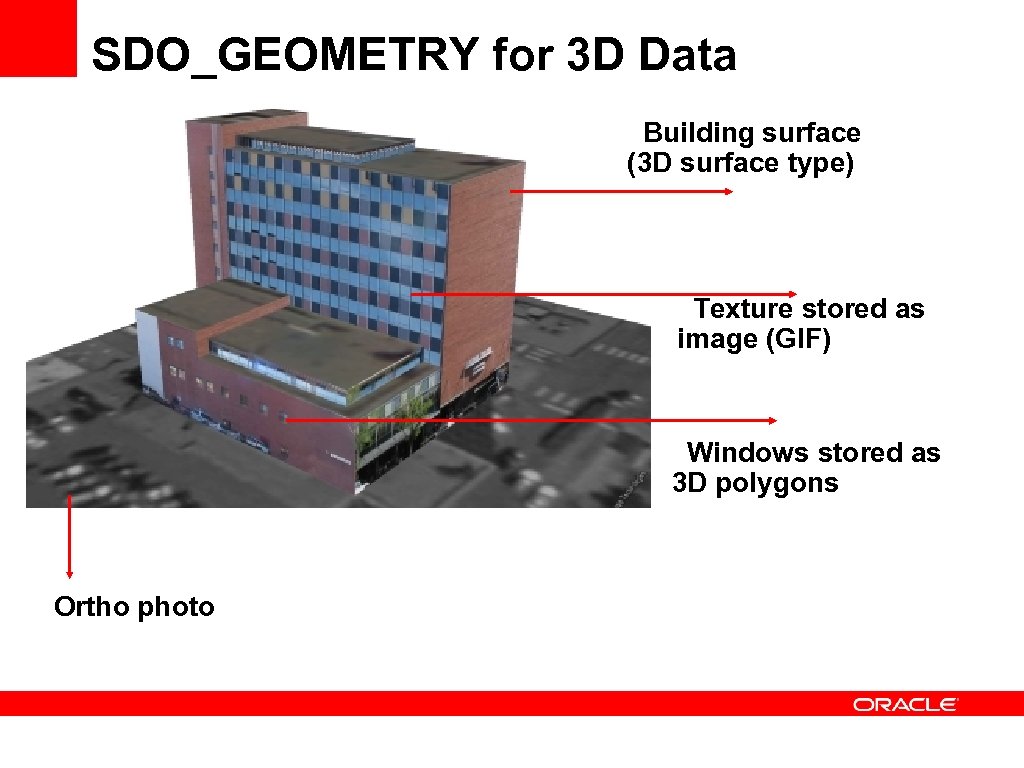 SDO_GEOMETRY for 3D Data

Building surface (3D surface type)

Texture stored as image (GIF)

Windows stored as 3D polygons

Ortho photo

ORACLE